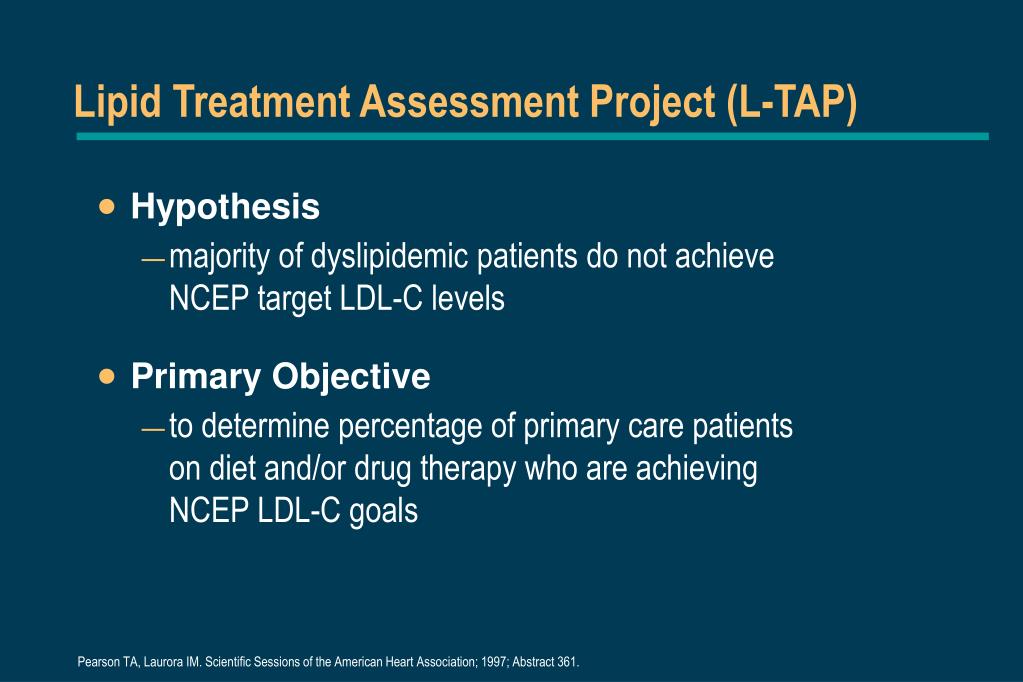 Lipid Treatment Assessment Project (L-TAP)

• Hypothesis
— majority of dyslipidemic patients do not achieve NCEP target LDL-C levels

• Primary Objective
— to determine percentage of primary care patients on diet and/or drug therapy who are achieving NCEP LDL-C goals

Pearson TA, Laurora IM. Scientific Sessions of the American Heart Association; 1997; Abstract 361.